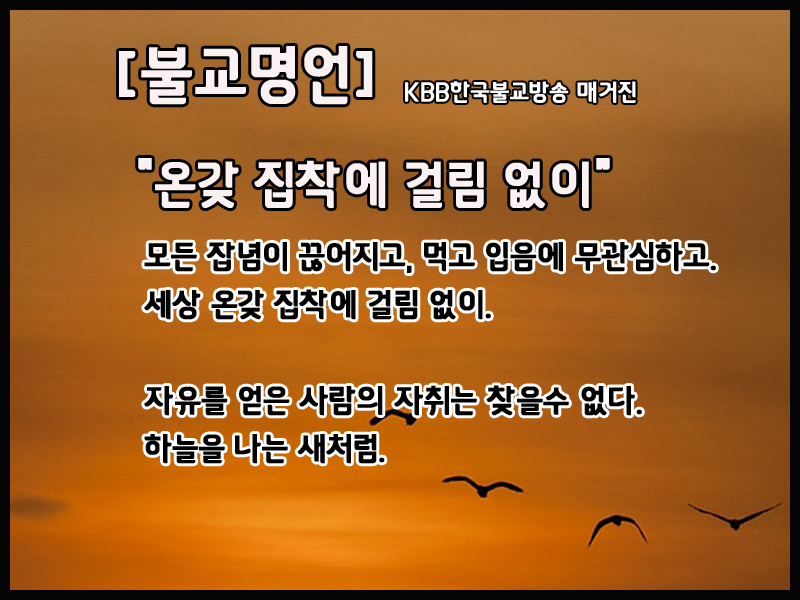 [불교명언] KBB한국불교방송 매거진

"온갖 집착에 걸림 없이"

모든 잡념이 끊어지고, 먹고 입음에 무관심하고.
세상 온갖 집착에 걸림 없이.

자유를 얻은 사람의 자취는 찾을수 없다.
하늘을 나는 새처럼.